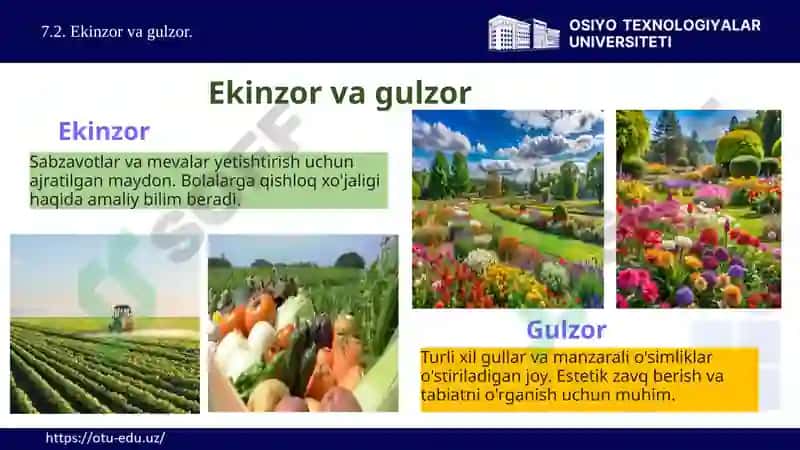 7.2. Ekinzor va gulzor.

OSIYO TEXNOLOGIYALAR UNIVERSITETI

Ekinzor va gulzor

Ekinzor

Sabzavotlar va mevalar yetishtirish uchun ajratilgan maydon. Bolalarga qishloq xo'jaligi haqida amaliy bilim beradi.

Gulzor

Turli xil gullar va manzarali o'simliklar o'stiriladigan joy. Estetik zavq berish va tabiatni o'rganish uchun muhim.

https://otu-edu.uz/